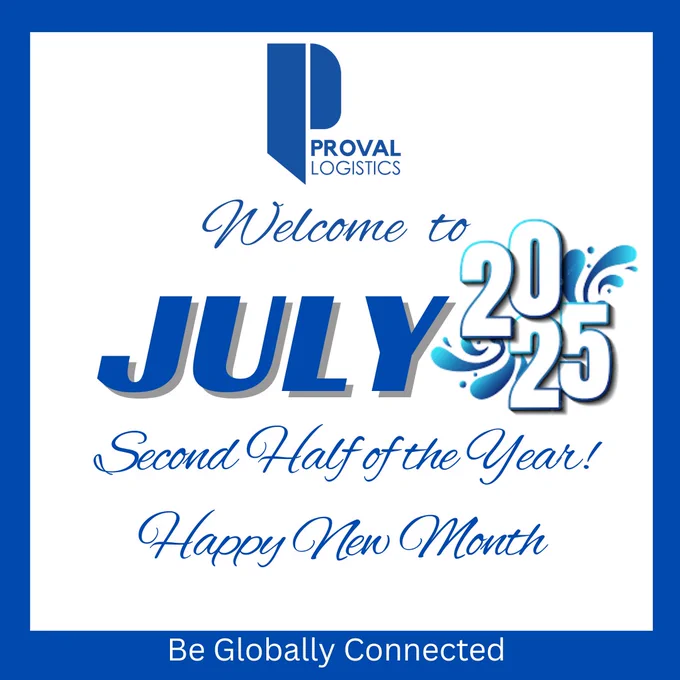 PROVAL
LOGISTICS

Welcome to

JULY 2025

Second Half of the Year!

Happy New Month

Be Globally Connected